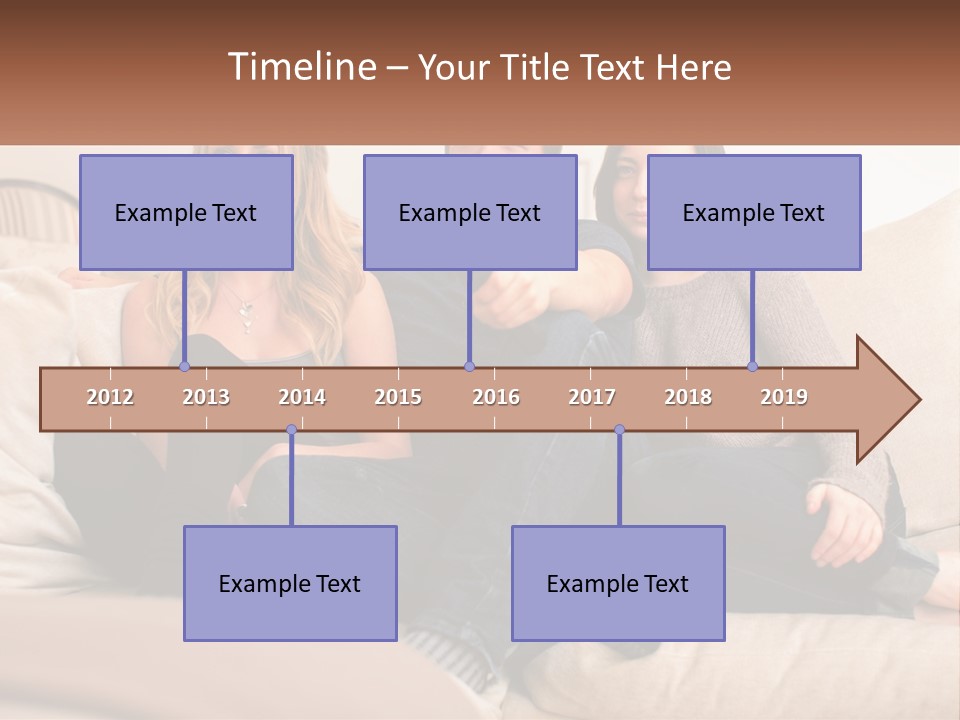 Timeline – Your Title Text Here

Example Text

Example Text

Example Text

2012 2013 2014 2015 2016 2017 2018 2019

Example Text

Example Text